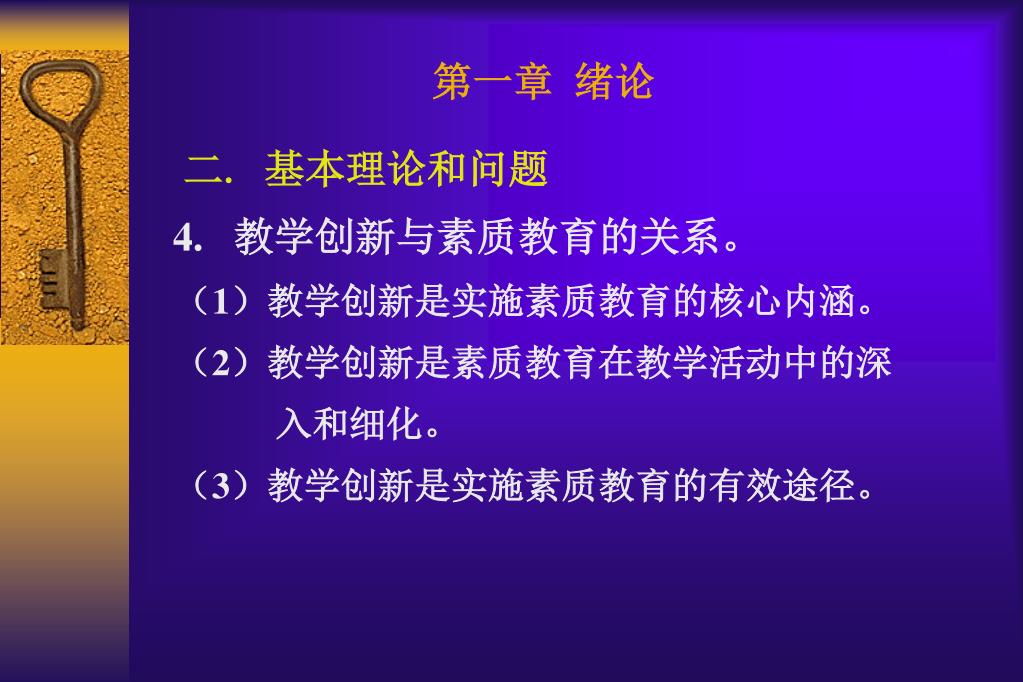 第一章 绪论

二. 基本理论和问题

4. 教学创新与素质教育的关系。

（1）教学创新是实施素质教育的核心内涵。

（2）教学创新是素质教育在教学活动中的深入和细化。

（3）教学创新是实施素质教育的有效途径。